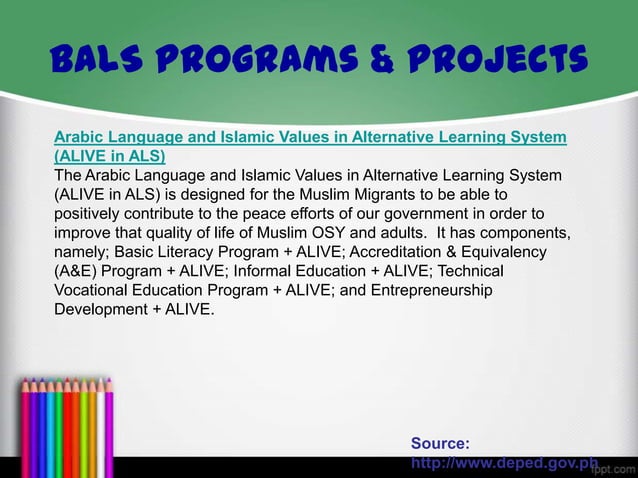 BALS PROGRAMS & PROJECTS

Arabic Language and Islamic Values in Alternative Learning System (ALIVE in ALS)

The Arabic Language and Islamic Values in Alternative Learning System (ALIVE in ALS) is designed for the Muslim Migrants to be able to positively contribute to the peace efforts of our government in order to improve that quality of life of Muslim OSY and adults. It has components, namely; Basic Literacy Program + ALIVE; Accreditation & Equivalency (A&E) Program + ALIVE; Informal Education + ALIVE; Technical Vocational Education Program + ALIVE; and Entrepreneurship Development + ALIVE.

Source:
http://www.deped.gov.ph

fppt.com